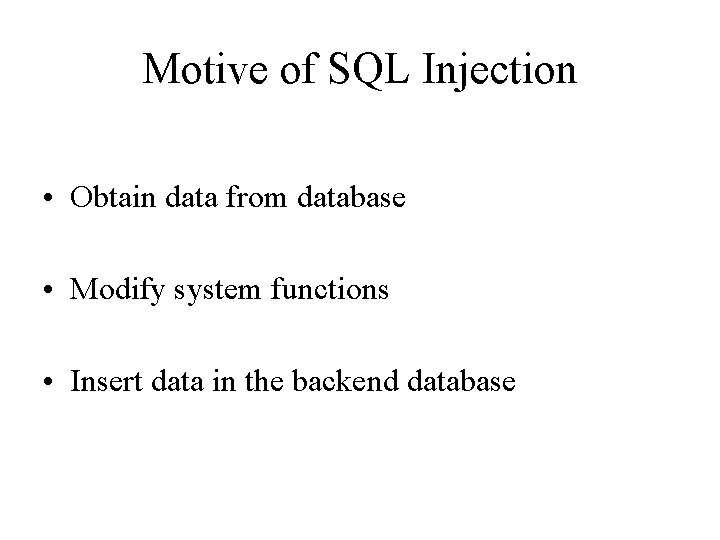 Motive of SQL Injection

• Obtain data from database

• Modify system functions

• Insert data in the backend database